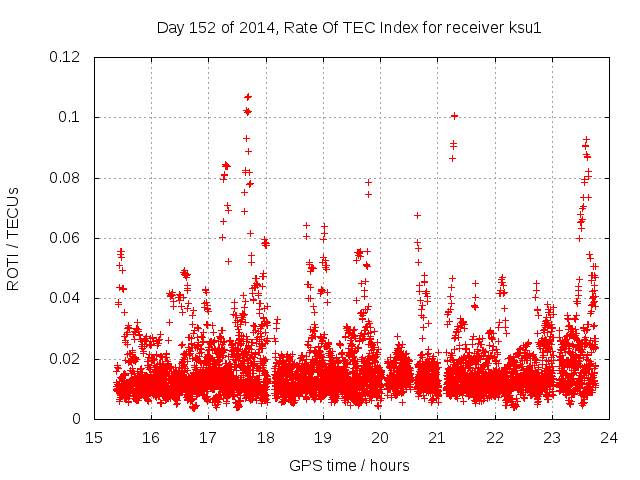 Day 152 of 2014, Rate Of TEC Index for receiver ksu1

ROTI / TECUs

0.12
0.1
0.08
0.06
0.04
0.02
0

15 16 17 18 19 20 21 22 23 24

GPS time / hours